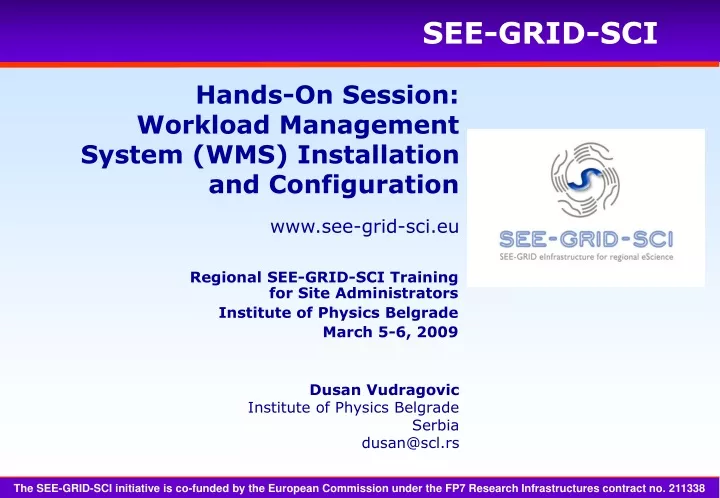 SEE-GRID-SCI

Hands-On Session: Workload Management System (WMS) Installation and Configuration

www.see-grid-sci.eu

SEE-GRID-SCI
SEE-GRID eInfrastructure for regional eScience

Regional SEE-GRID-SCI Training for Site Administrators
Institute of Physics Belgrade
March 5-6, 2009

Dusan Vudragovic
Institute of Physics Belgrade
Serbia
dusan@scl.rs

The SEE-GRID-SCI initiative is co-funded by the European Commission under the FP7 Research Infrastructures contract no. 211338